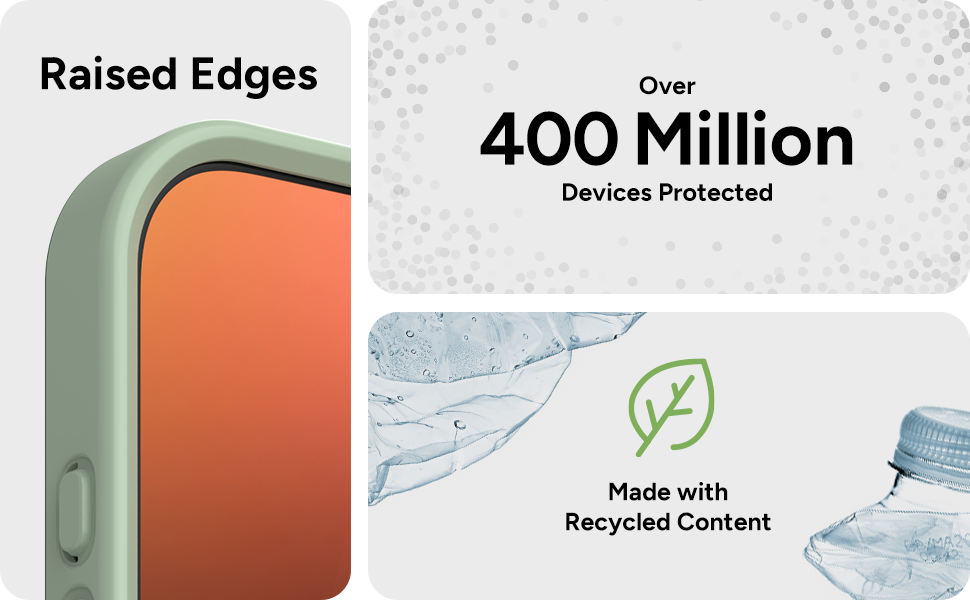 Raised Edges

Over
400 Million
Devices Protected

Made with
Recycled Content